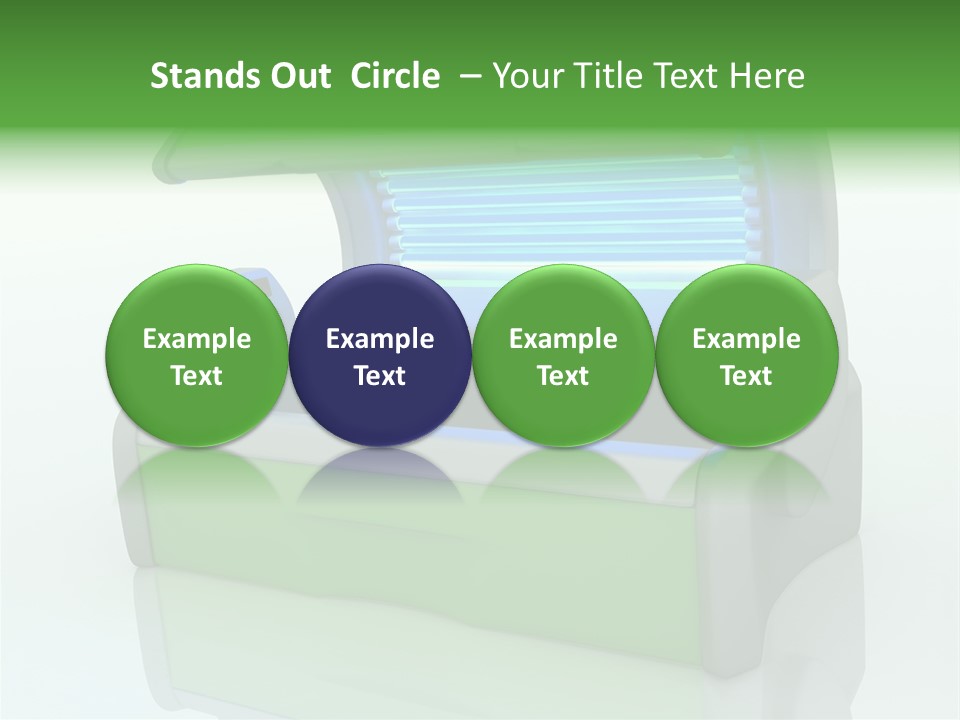 Stands Out Circle – Your Title Text Here

Example Text

Example Text

Example Text

Example Text